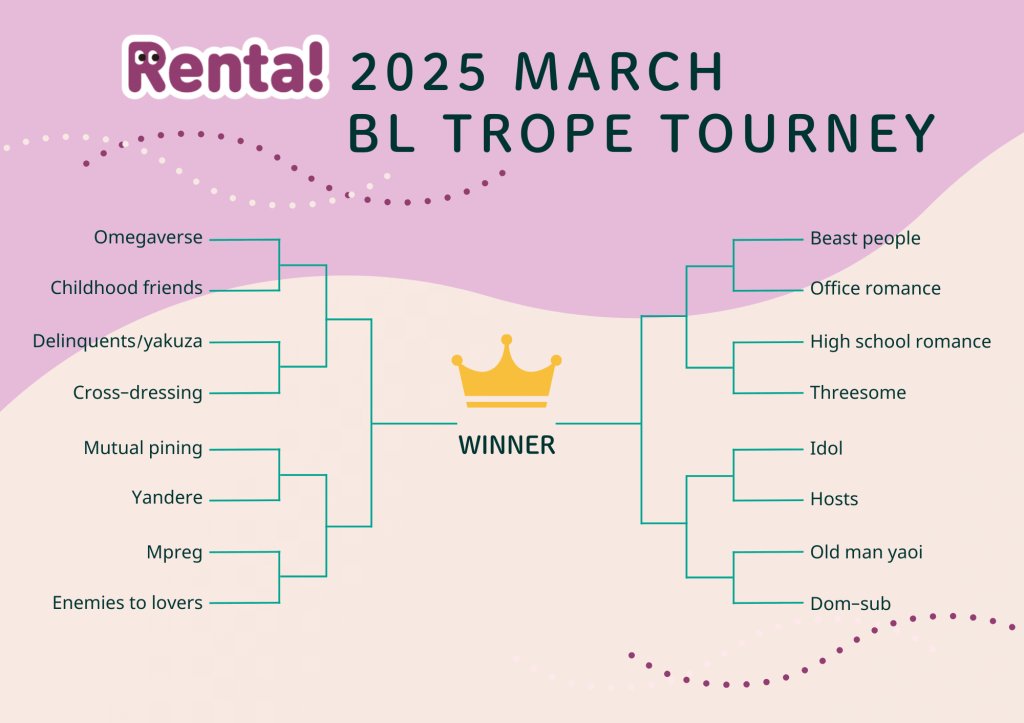 Renta! 2025 MARCH BL TROPE TOURNEY

Omegaverse
Childhood friends
Delinquents/yakuza
Cross-dressing
Mutual pining
Yandere
Mpreg
Enemies to lovers

WINNER

Beast people
Office romance
High school romance
Threesome
Idol
Hosts
Old man yaoi
Dom-sub